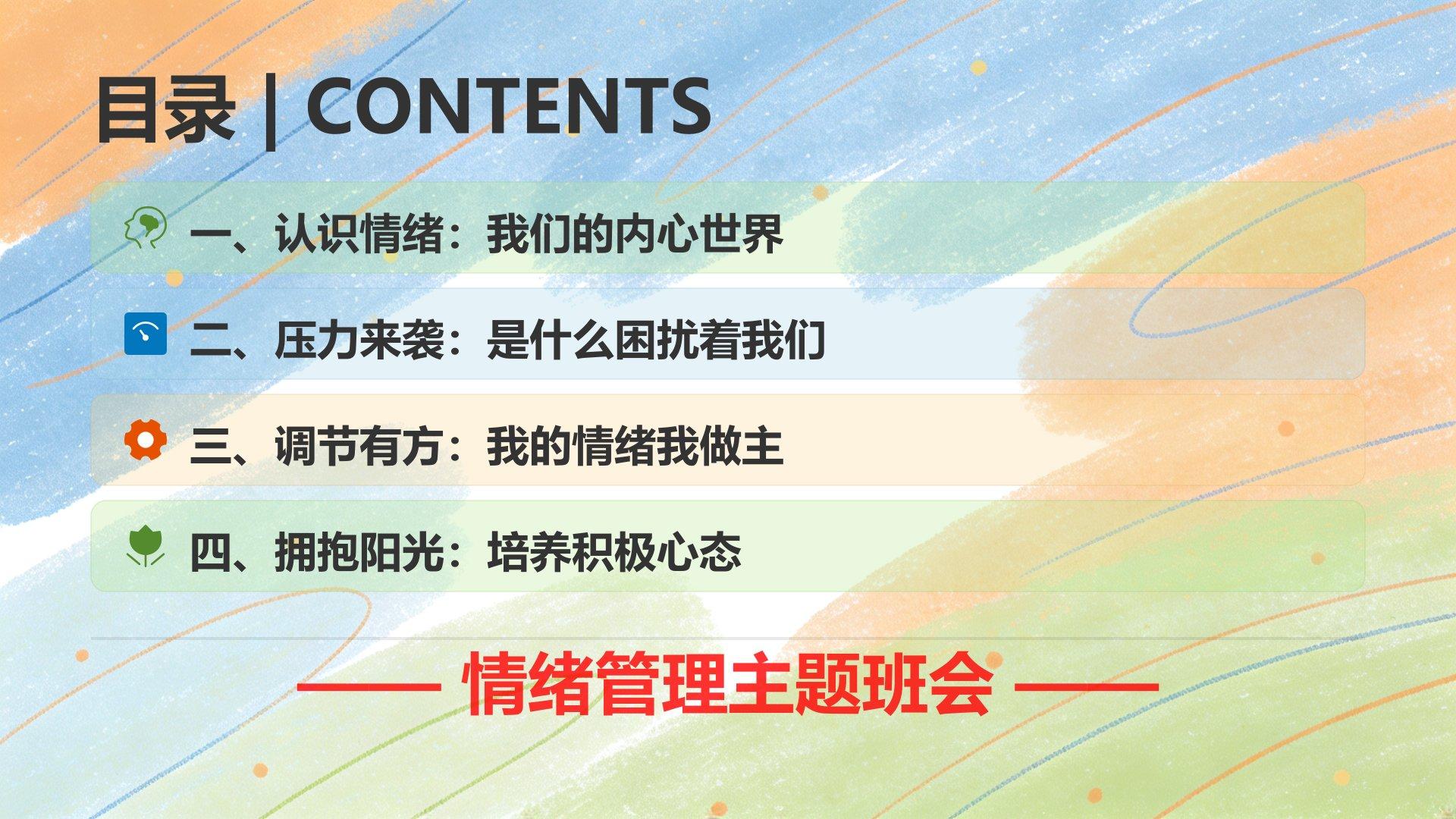 目录 | CONTENTS

一、认识情绪：我们的内心世界

二、压力来袭：是什么困扰着我们

三、调节有方：我的情绪我做主

四、拥抱阳光：培养积极心态

—— 情绪管理主题班会 ——